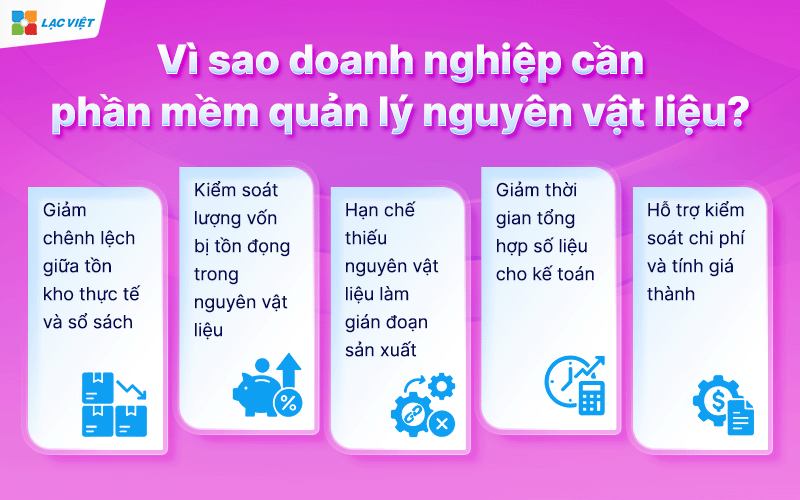 LẠC VIỆT

Vì sao doanh nghiệp cần phần mềm quản lý nguyên vật liệu?

Giảm chênh lệch giữa tồn kho thực tế và sổ sách

Kiểm soát lượng vốn bị tồn đọng trong nguyên vật liệu

Hạn chế thiếu nguyên vật liệu làm gián đoạn sản xuất

Giảm thời gian tổng hợp số liệu cho kế toán

Hỗ trợ kiểm soát chi phí và tính giá thành